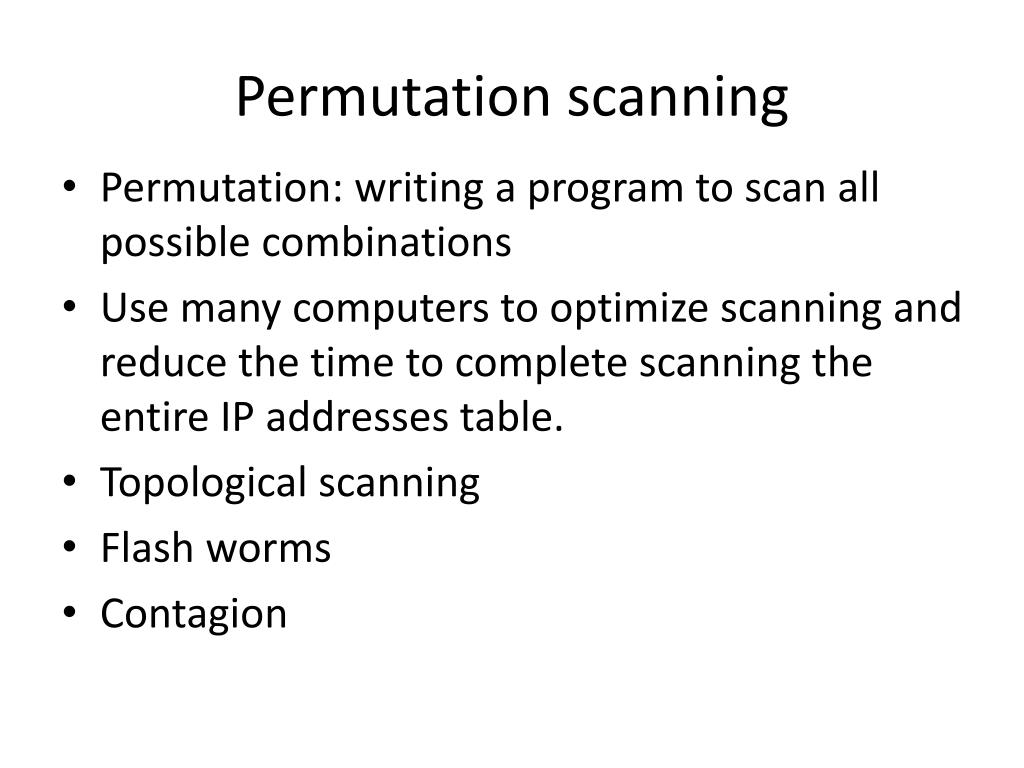 Permutation scanning

• Permutation: writing a program to scan all possible combinations
• Use many computers to optimize scanning and reduce the time to complete scanning the entire IP addresses table.
• Topological scanning
• Flash worms
• Contagion